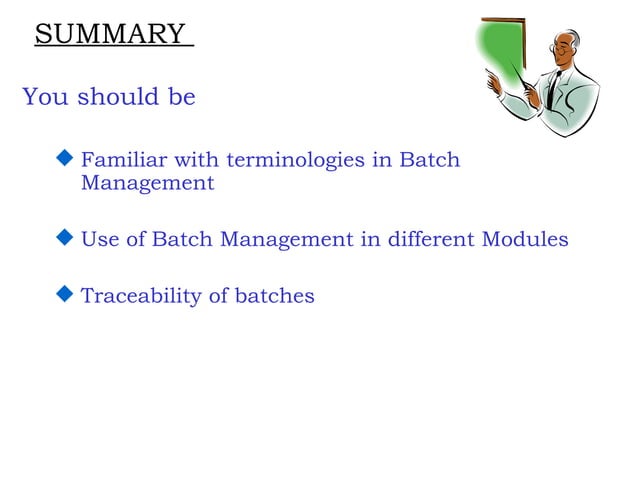 SUMMARY

You should be

◆ Familiar with terminologies in Batch Management

◆ Use of Batch Management in different Modules

◆ Traceability of batches